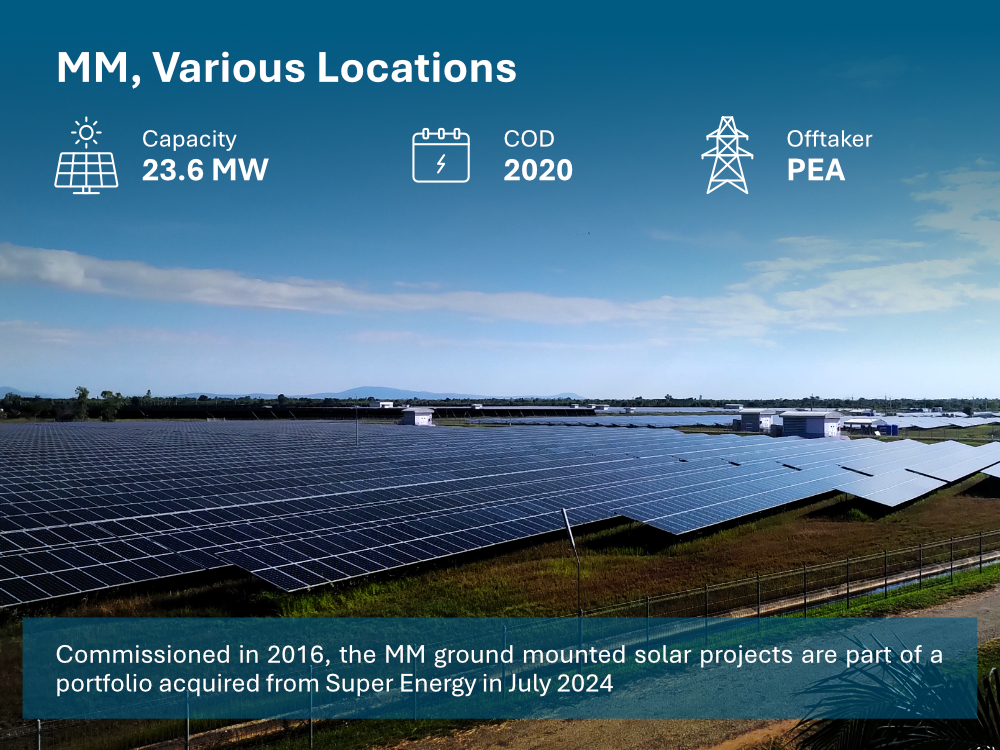 MM, Various Locations

Capacity
23.6 MW

COD
2020

Offtaker
PEA

Commissioned in 2016, the MM ground mounted solar projects are part of a portfolio acquired from Super Energy in July 2024